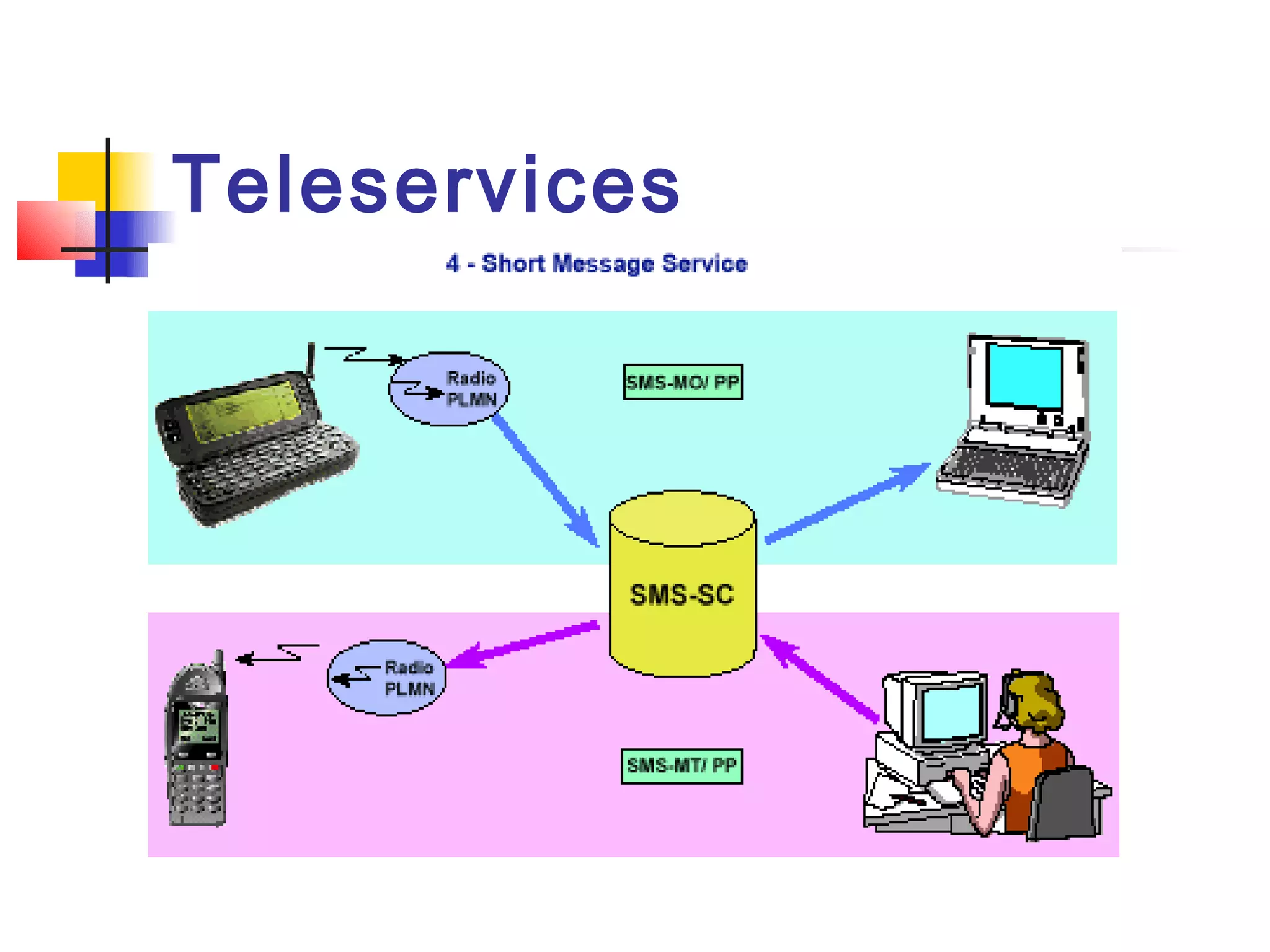 Teleservices

4 - Short Message Service

Radio PLMN

SMS-MO/ PP

SMS-SC

Radio PLMN

SMS-MT/ PP